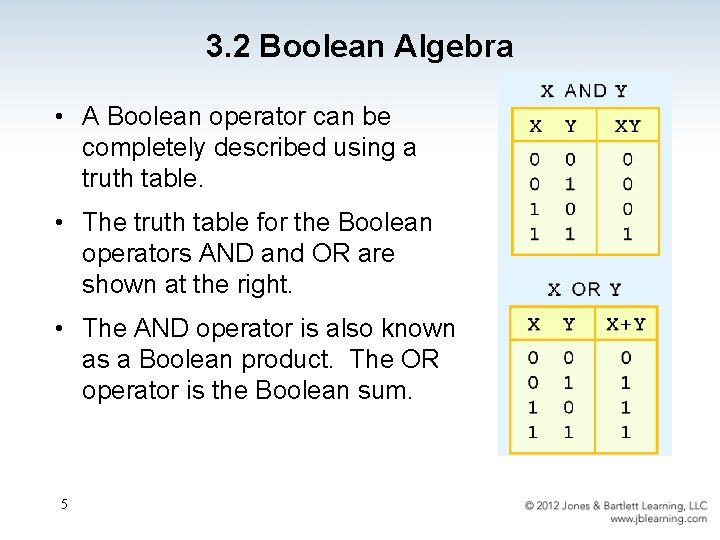 3.2 Boolean Algebra

• A Boolean operator can be completely described using a truth table.

• The truth table for the Boolean operators AND and OR are shown at the right.

• The AND operator is also known as a Boolean product. The OR operator is the Boolean sum.

X AND Y

| X | Y | XY |
|---|---|---|
| 0 | 0 | 0 |
| 0 | 1 | 0 |
| 1 | 0 | 0 |
| 1 | 1 | 1 |

X OR Y

| X | Y | X+Y |
|---|---|---|
| 0 | 0 | 0 |
| 0 | 1 | 1 |
| 1 | 0 | 1 |
| 1 | 1 | 1 |

5

© 2012 Jones & Bartlett Learning, LLC
www.jblearning.com